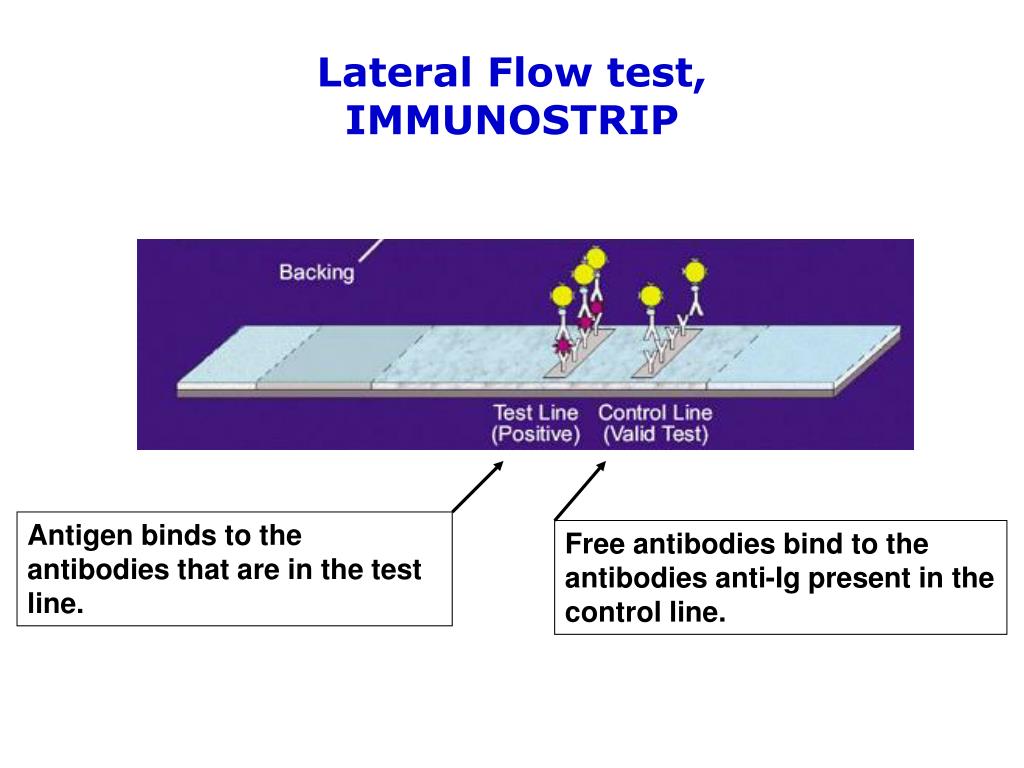 Lateral Flow test, IMMUNOSTRIP

Backing

Test Line (Positive)

Control Line (Valid Test)

Antigen binds to the antibodies that are in the test line.

Free antibodies bind to the antibodies anti-Ig present in the control line.